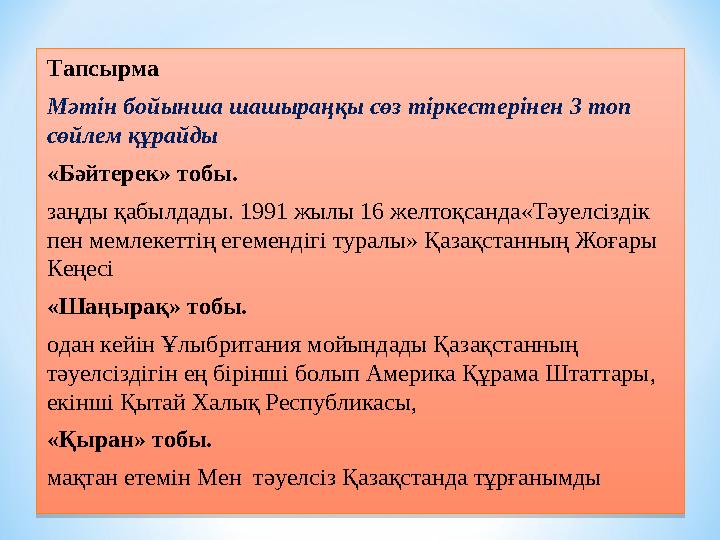 Тапсырма

Мәтін бойынша шашыраңқы сөз тіркестерінен 3 топ сөйлем құрайды

«Бәйтерек» тобы.

заңды қабылдады. 1991 жылы 16 желтоқсанда«Тәуелсіздік пен мемлекеттің егемендігі туралы» Қазақстанның Жоғары Кеңесі

«Шаңырақ» тобы.

одан кейін Ұлыбритания мойындады Қазақстанның тәуелсіздігін ең бірінші болып Америка Құрама Штаттары, екінші Қытай Халық Республикасы,

«Қыран» тобы.

мақтан етемін Мен тәуелсіз Қазақстанда тұрғанымды